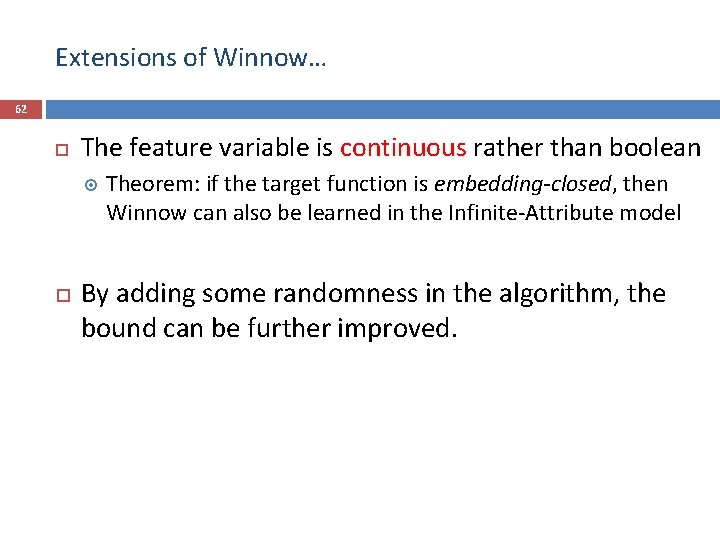 Extensions of Winnow…

62

The feature variable is continuous rather than boolean

Theorem: if the target function is embedding-closed, then Winnow can also be learned in the Infinite-Attribute model

By adding some randomness in the algorithm, the bound can be further improved.